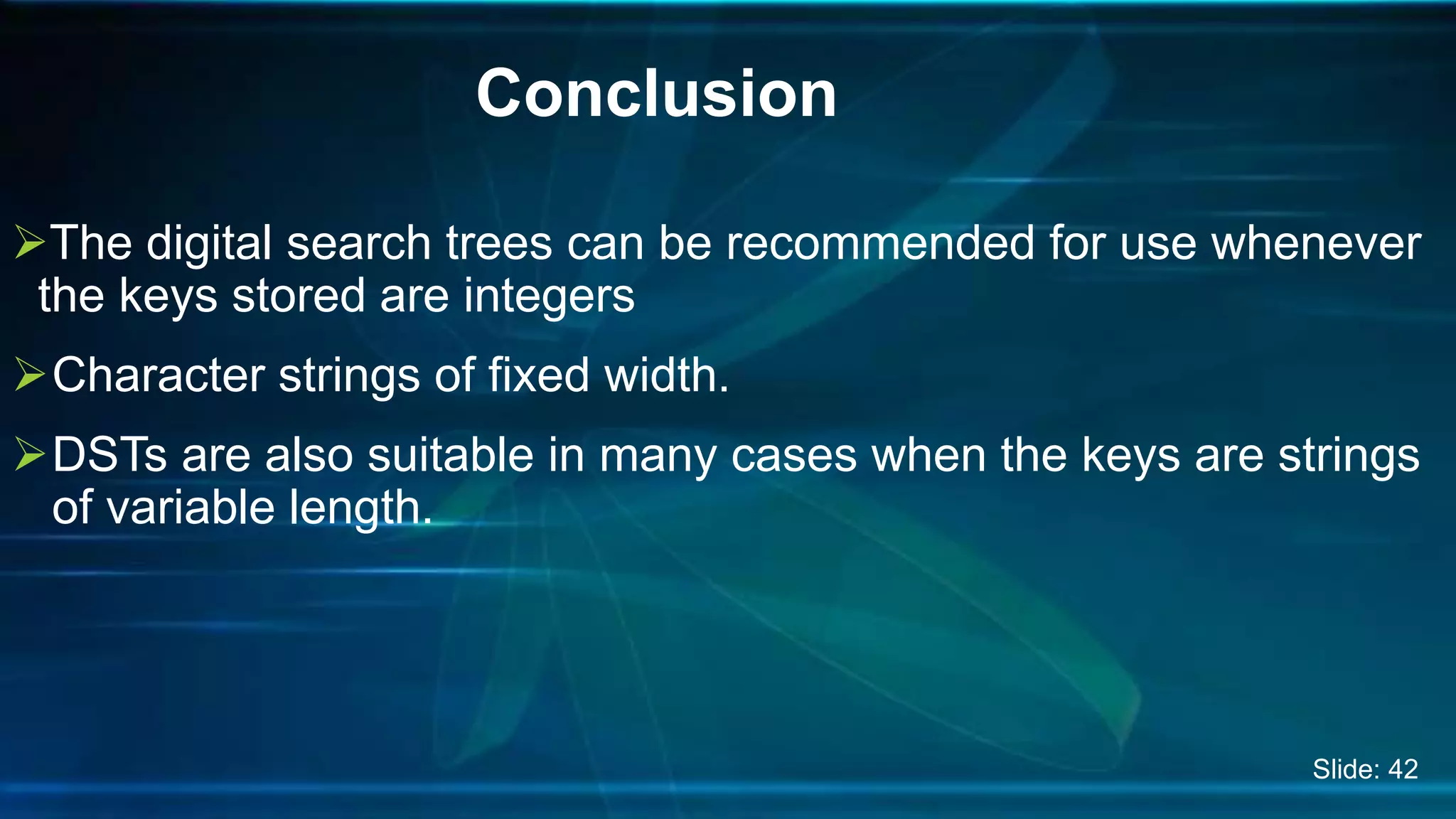 Conclusion

➢The digital search trees can be recommended for use whenever the keys stored are integers

➢Character strings of fixed width.

➢DSTs are also suitable in many cases when the keys are strings of variable length.

Slide: 42